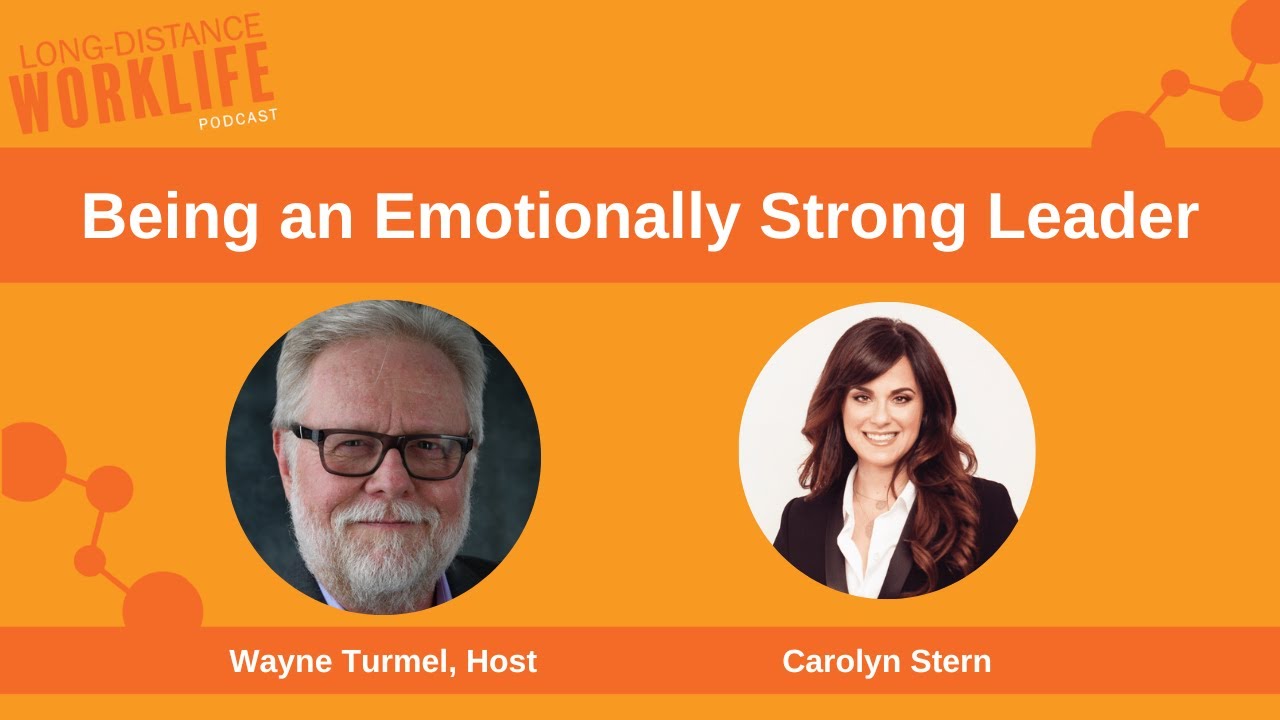 LONG-DISTANCE WORKLIFE PODCAST

Being an Emotionally Strong Leader

Wayne Turmel, Host

Carolyn Stern